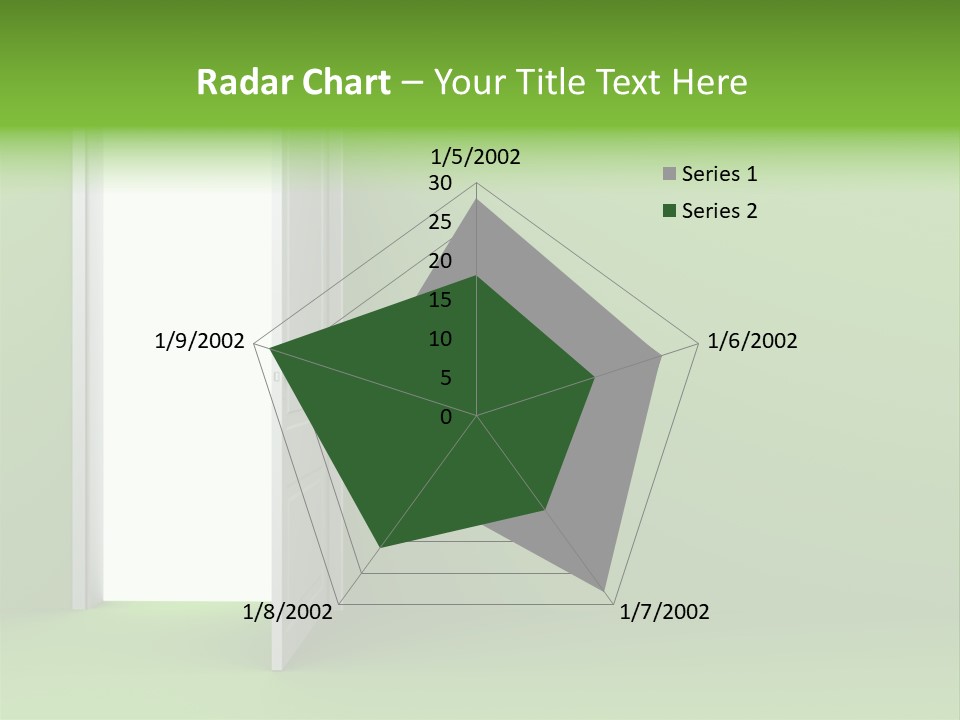 Radar Chart – Your Title Text Here

1/5/2002
30
25
20
15
10
5
0

Series 1
Series 2

1/6/2002
1/7/2002
1/8/2002
1/9/2002